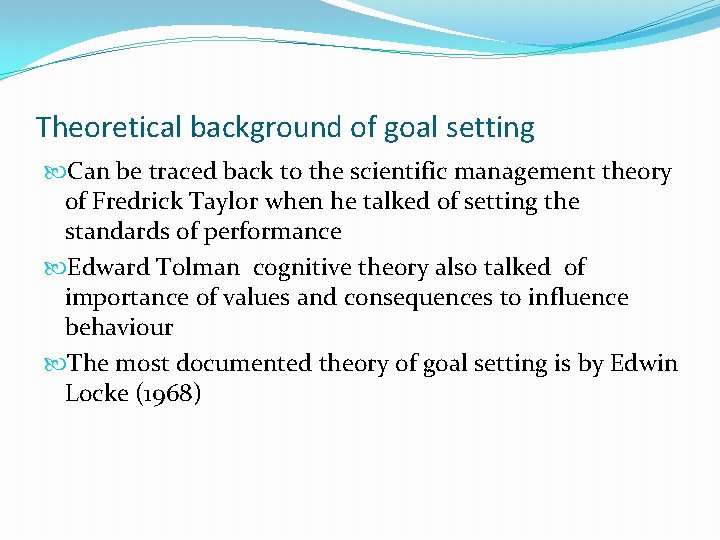 Theoretical background of goal setting

Can be traced back to the scientific management theory of Fredrick Taylor when he talked of setting the standards of performance

Edward Tolman cognitive theory also talked of importance of values and consequences to influence behaviour

The most documented theory of goal setting is by Edwin Locke (1968)